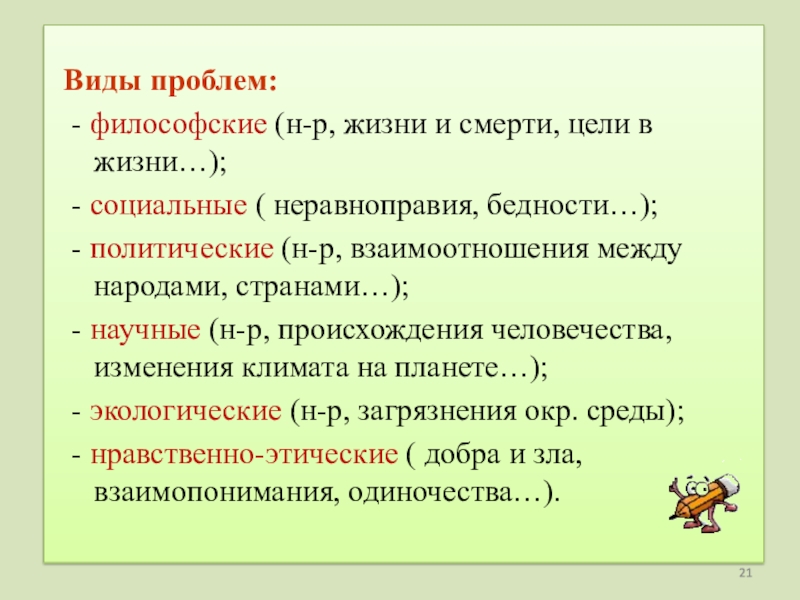 Виды проблем:

- философские (н-р, жизни и смерти, цели в жизни…);

- социальные ( неравноправия, бедности…);

- политические (н-р, взаимоотношения между народами, странами…);

- научные (н-р, происхождения человечества, изменения климата на планете…);

- экологические (н-р, загрязнения окр. среды);

- нравственно-этические ( добра и зла, взаимопонимания, одиночества…).

21